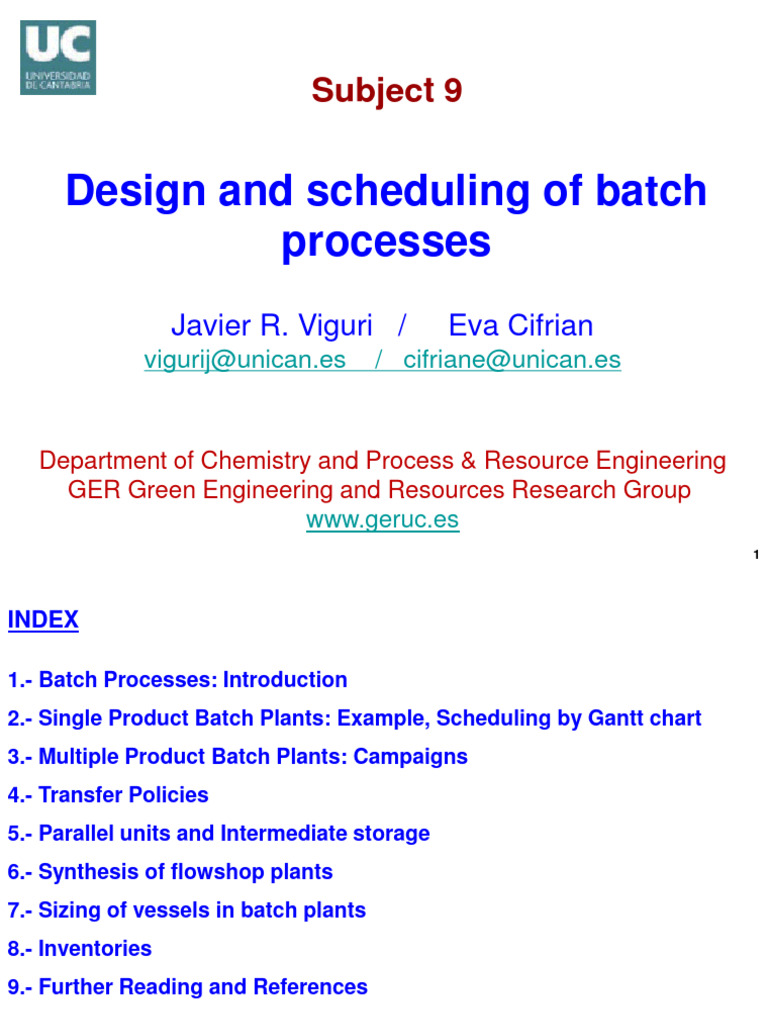 UC
UNIVERSIDAD DE CANTABRIA

Subject 9

Design and scheduling of batch processes

Javier R. Viguri / Eva Cifrian
vigurij@unican.es / cifriane@unican.es

Department of Chemistry and Process & Resource Engineering
GER Green Engineering and Resources Research Group
www.geruc.es

1

INDEX

1.- Batch Processes: Introduction
2.- Single Product Batch Plants: Example, Scheduling by Gantt chart
3.- Multiple Product Batch Plants: Campaigns
4.- Transfer Policies
5.- Parallel units and Intermediate storage
6.- Synthesis of flowshop plants
7.- Sizing of vessels in batch plants
8.- Inventories
9.- Further Reading and References